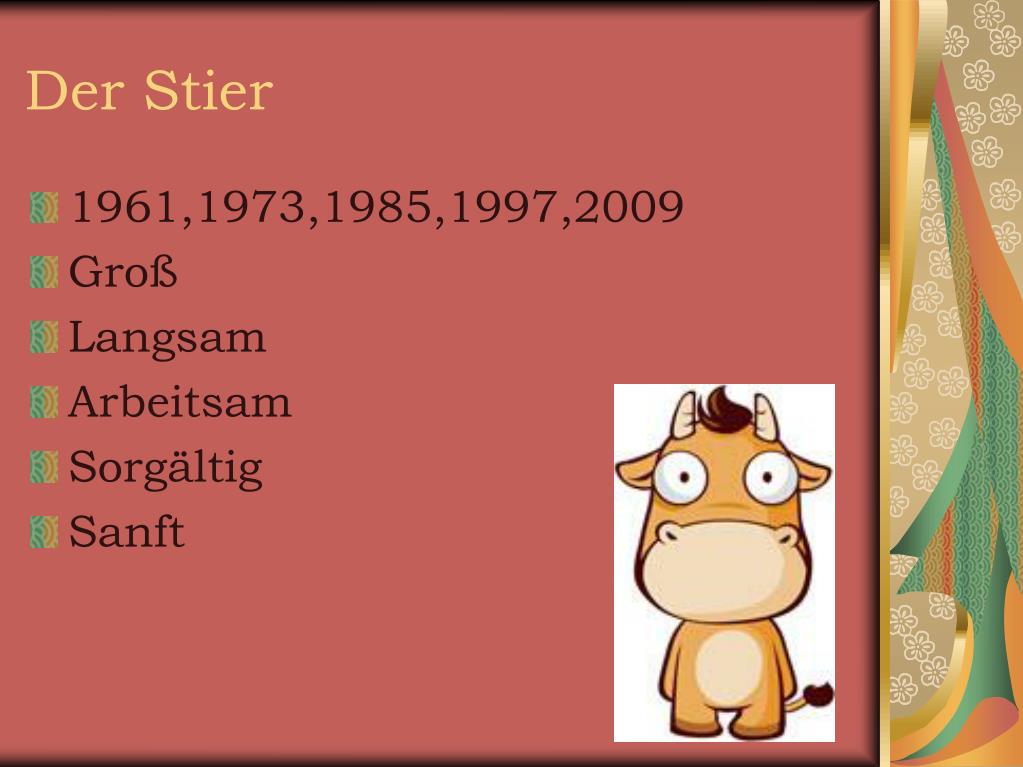 Der Stier

1961,1973,1985,1997,2009
Groß
Langsam
Arbeitsam
Sorgältig
Sanft